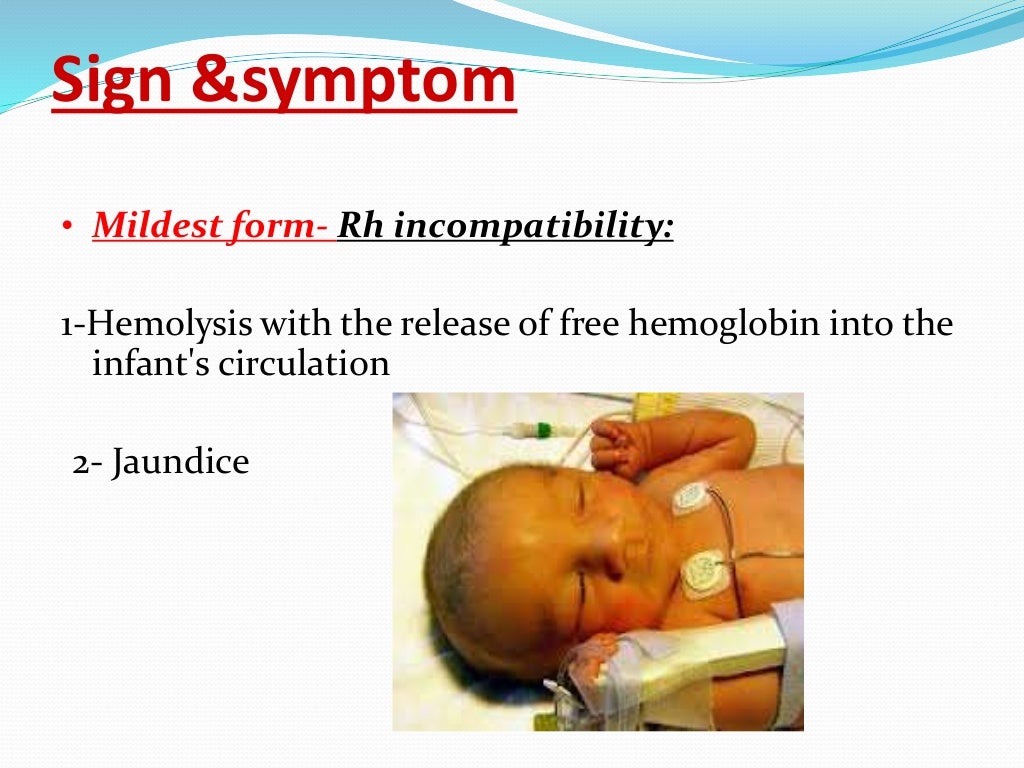 Sign &symptom

• Mildest form- Rh incompatibility:

1-Hemolysis with the release of free hemoglobin into the infant's circulation

2- Jaundice